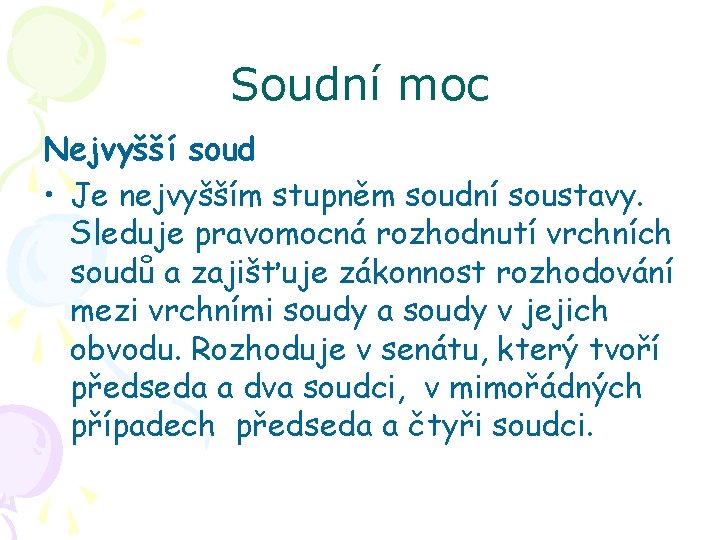 Soudní moc

Nejvyšší soud

• Je nejvyšším stupněm soudní soustavy. Sleduje pravomocná rozhodnutí vrchních soudů a zajišťuje zákonnost rozhodování mezi vrchními soudy a soudy v jejich obvodu. Rozhoduje v senátu, který tvoří předseda a dva soudci, v mimořádných případech předseda a čtyři soudci.